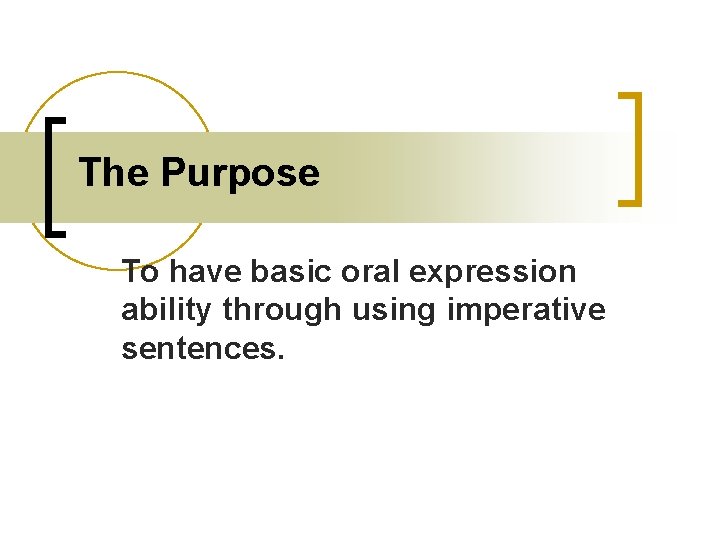 The Purpose

To have basic oral expression ability through using imperative sentences.